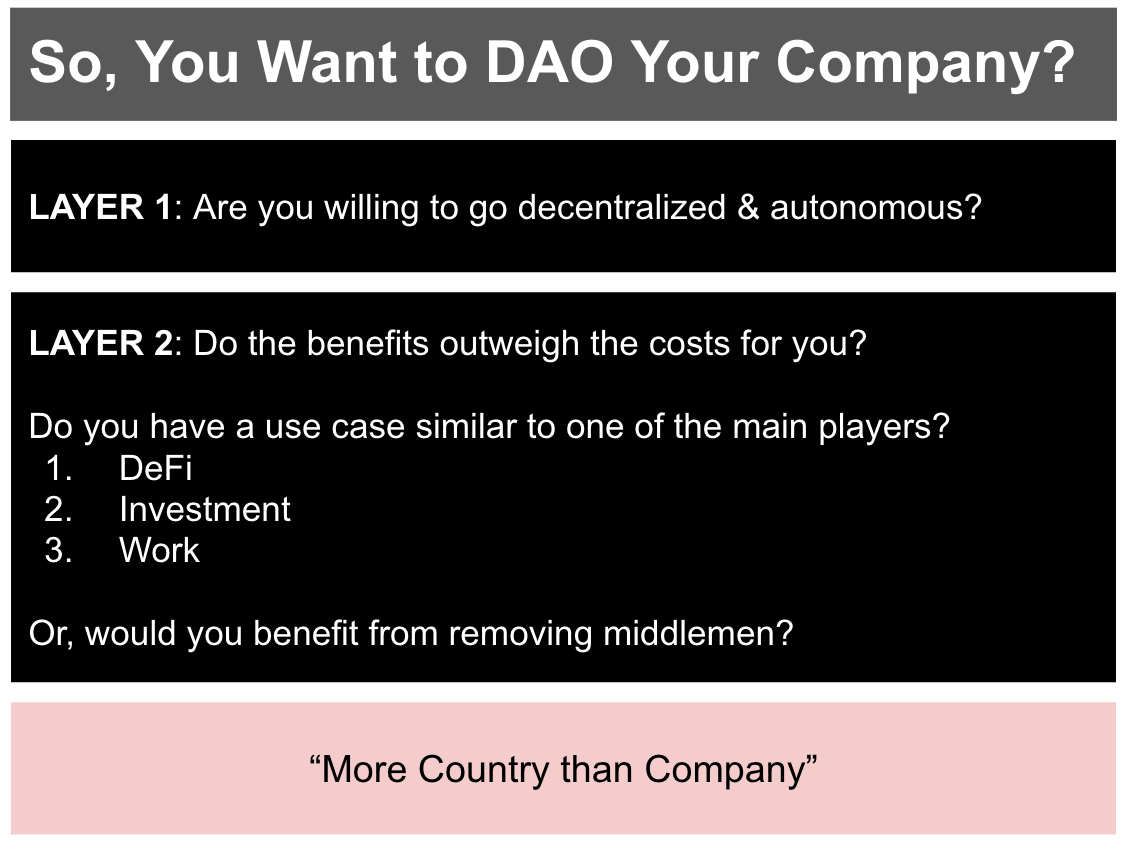 So, You Want to DAO Your Company?

LAYER 1: Are you willing to go decentralized & autonomous?

LAYER 2: Do the benefits outweigh the costs for you?

Do you have a use case similar to one of the main players?
1. DeFi
2. Investment
3. Work

Or, would you benefit from removing middlemen?

“More Country than Company”